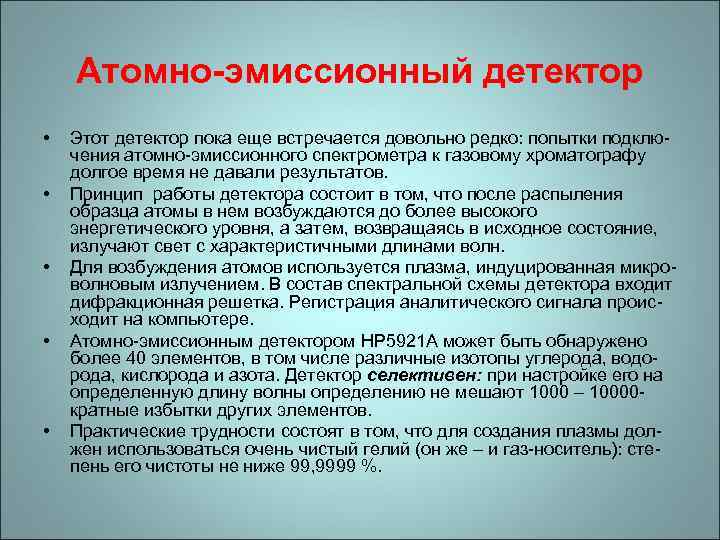 Атомно-эмиссионный детектор

• Этот детектор пока еще встречается довольно редко: попытки подключения атомно-эмиссионного спектрометра к газовому хроматографу долгое время не давали результатов.
• Принцип работы детектора состоит в том, что после распыления образца атомы в нем возбуждаются до более высокого энергетического уровня, а затем, возвращаясь в исходное состояние, излучают свет с характеристичными длинами волн.
• Для возбуждения атомов используется плазма, индуцированная микроволновым излучением. В состав спектральной схемы детектора входит дифракционная решетка. Регистрация аналитического сигнала происходит на компьютере.
• Атомно-эмиссионным детектором HP5921A может быть обнаружено более 40 элементов, в том числе различные изотопы углерода, водорода, кислорода и азота. Детектор селективен: при настройке его на определенную длину волны определению не мешают 1000 – 10000-кратные избытки других элементов.
• Практические трудности состоят в том, что для создания плазмы должен использоваться очень чистый гелий (он же – и газ-носитель): степень его чистоты не ниже 99,9999 %.